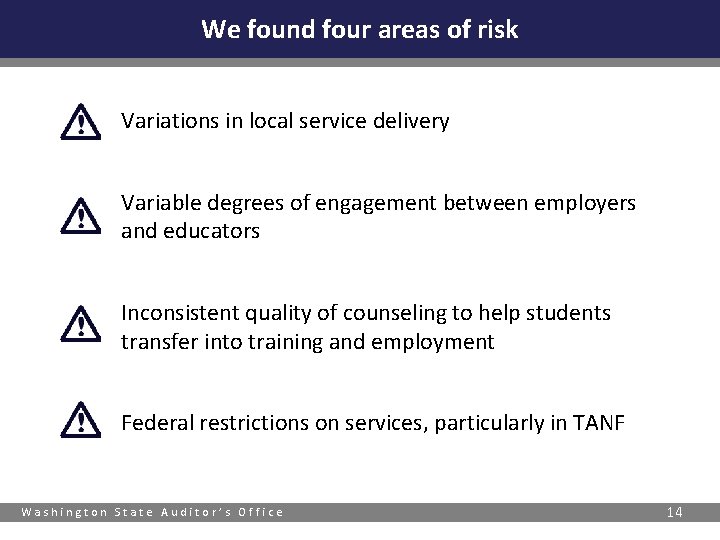 We found four areas of risk

Variations in local service delivery

Variable degrees of engagement between employers and educators

Inconsistent quality of counseling to help students transfer into training and employment

Federal restrictions on services, particularly in TANF

Washington State Auditor's Office

14